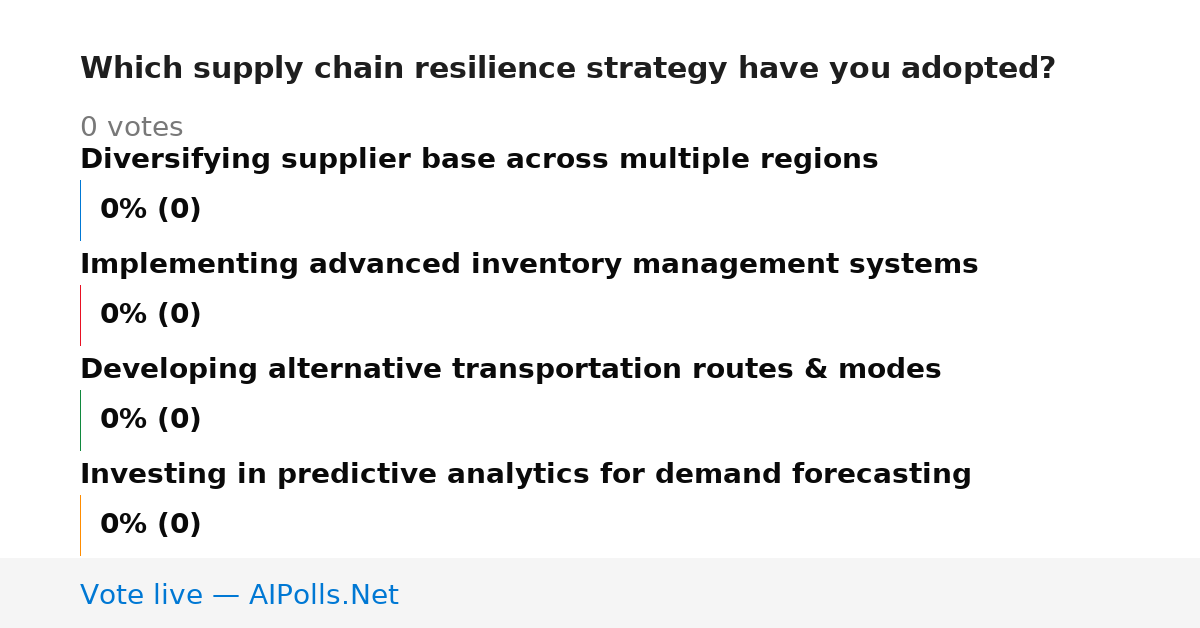 Which supply chain resilience strategy have you adopted?

0 votes

Diversifying supplier base across multiple regions

0% (0)

Implementing advanced inventory management systems

0% (0)

Developing alternative transportation routes & modes

0% (0)

Investing in predictive analytics for demand forecasting

0% (0)

Vote live — AIPolls.Net